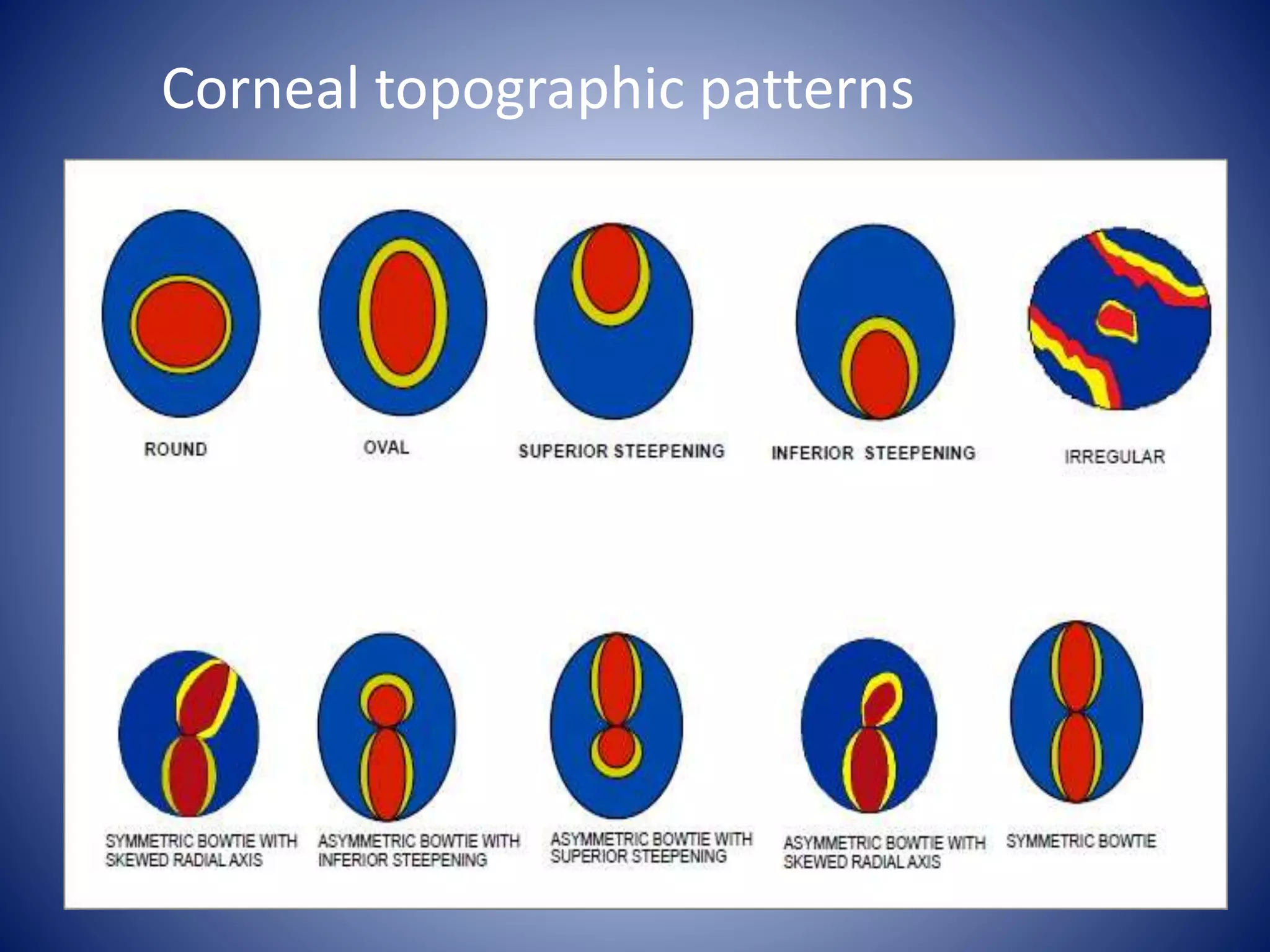 Corneal topographic patterns

ROUND

OVAL

SUPERIOR STEEPENING

INFERIOR STEEPENING

IRREGULAR

SYMMETRIC BOWTIE WITH SKEWED RADIAL AXIS

ASYMMETRIC BOWTIE WITH INFERIOR STEEPENING

ASYMMETRIC BOWTIE WITH SUPERIOR STEEPENING

ASYMMETRIC BOWTIE WITH SKEWED RADIAL AXIS

SYMMETRIC BOWTIE